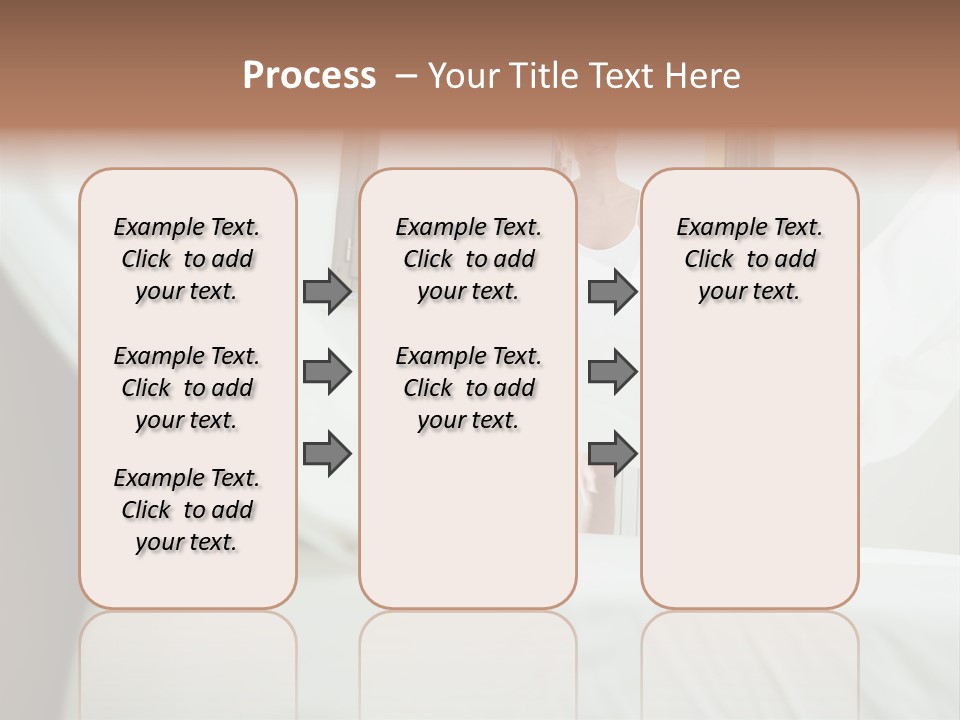 Process – Your Title Text Here

Example Text. Click to add your text.

Example Text. Click to add your text.

Example Text. Click to add your text.

Example Text. Click to add your text.

Example Text. Click to add your text.

Example Text. Click to add your text.